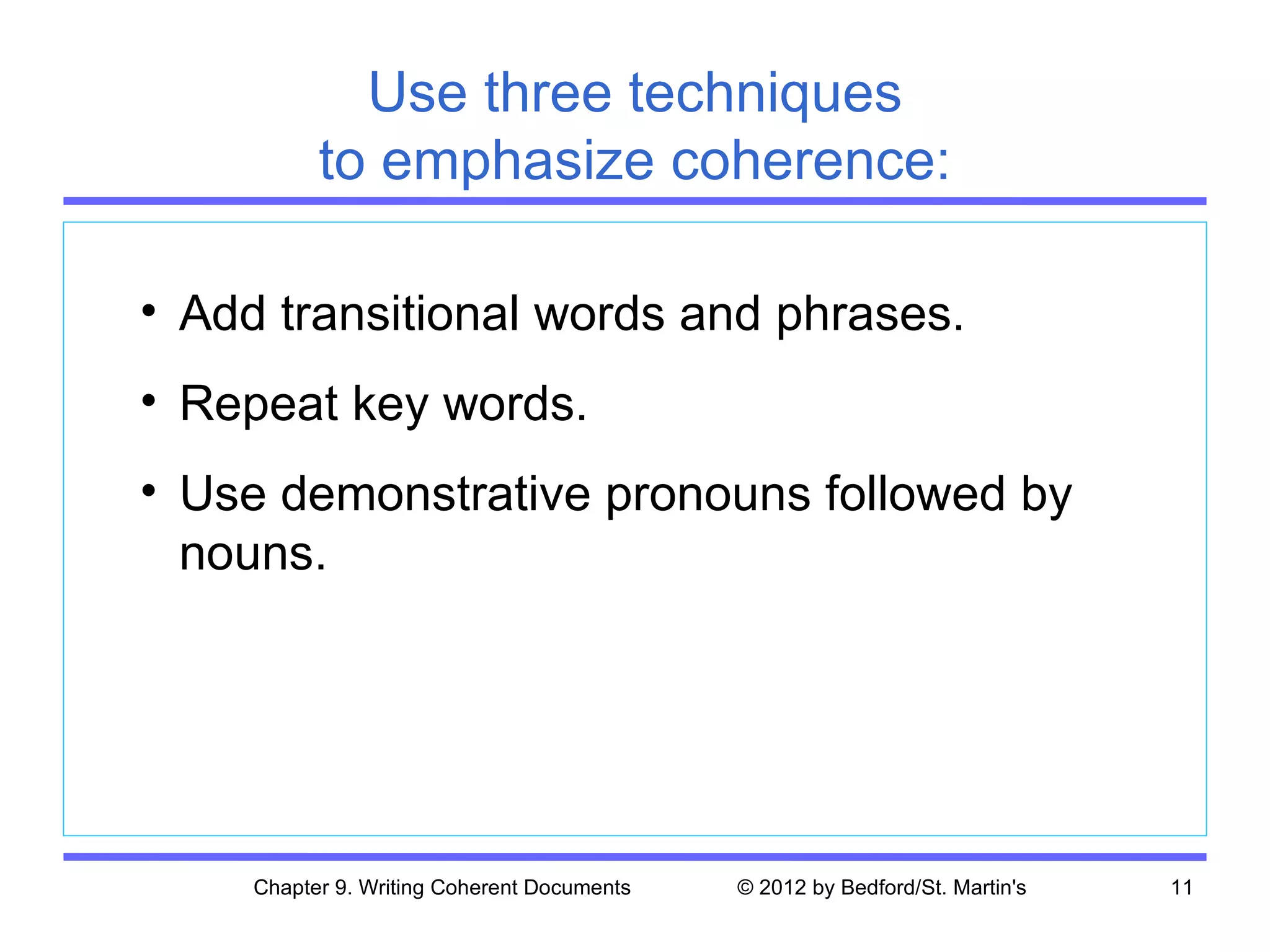 Use three techniques to emphasize coherence:

• Add transitional words and phrases.
• Repeat key words.
• Use demonstrative pronouns followed by nouns.

Chapter 9. Writing Coherent Documents © 2012 by Bedford/St. Martin's 11